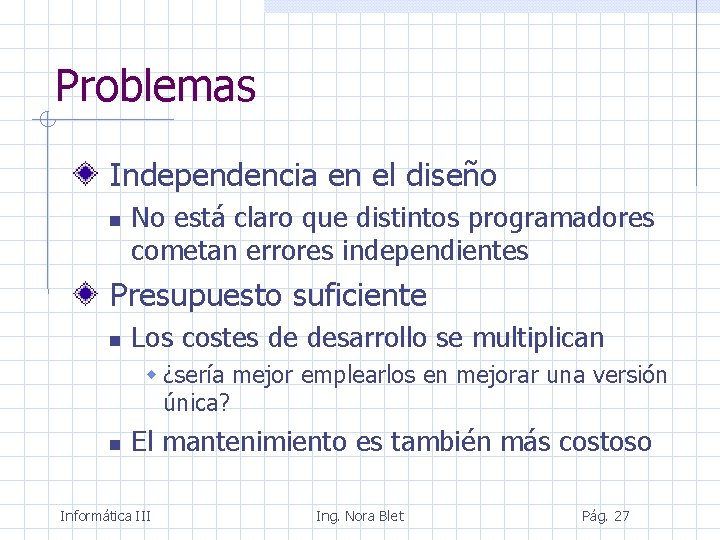 Problemas

Independencia en el diseño

No está claro que distintos programadores cometan errores independientes

Presupuesto suficiente

Los costes de desarrollo se multiplican

¿sería mejor emplearlos en mejorar una versión única?

El mantenimiento es también más costoso

Informática III

Ing. Nora Blet

Pág. 27